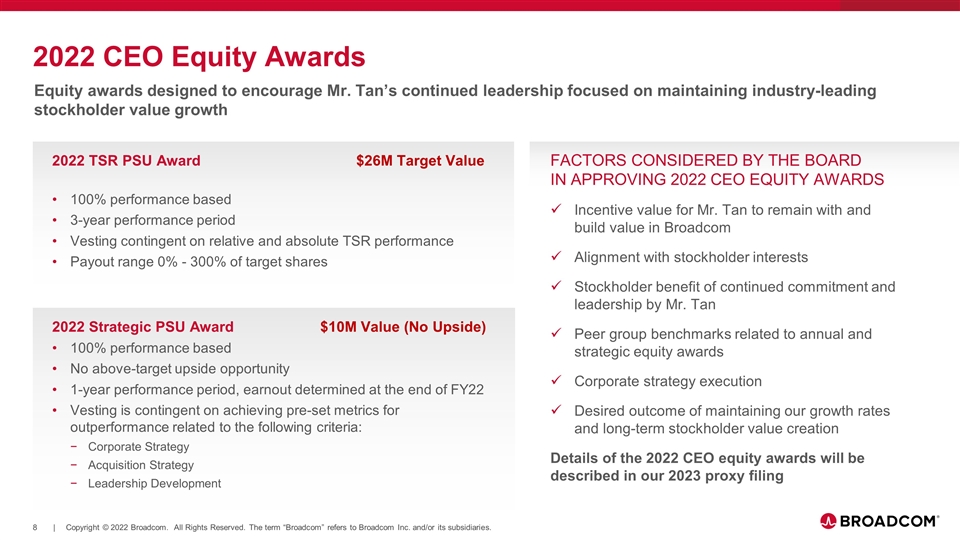 2022 CEO Equity Awards

Equity awards designed to encourage Mr. Tan's continued leadership focused on maintaining industry-leading stockholder value growth

2022 TSR PSU Award $26M Target Value

• 100% performance based
• 3-year performance period
• Vesting contingent on relative and absolute TSR performance
• Payout range 0% - 300% of target shares

2022 Strategic PSU Award $10M Value (No Upside)

• 100% performance based
• No above-target upside opportunity
• 1-year performance period, earnout determined at the end of FY22
• Vesting is contingent on achieving pre-set metrics for outperformance related to the following criteria:
− Corporate Strategy
− Acquisition Strategy
− Leadership Development

FACTORS CONSIDERED BY THE BOARD IN APPROVING 2022 CEO EQUITY AWARDS

✓ Incentive value for Mr. Tan to remain with and build value in Broadcom
✓ Alignment with stockholder interests
✓ Stockholder benefit of continued commitment and leadership by Mr. Tan
✓ Peer group benchmarks related to annual and strategic equity awards
✓ Corporate strategy execution
✓ Desired outcome of maintaining our growth rates and long-term stockholder value creation

Details of the 2022 CEO equity awards will be described in our 2023 proxy filing

8 | Copyright © 2022 Broadcom. All Rights Reserved. The term "Broadcom" refers to Broadcom Inc. and/or its subsidiaries.

BROADCOM®